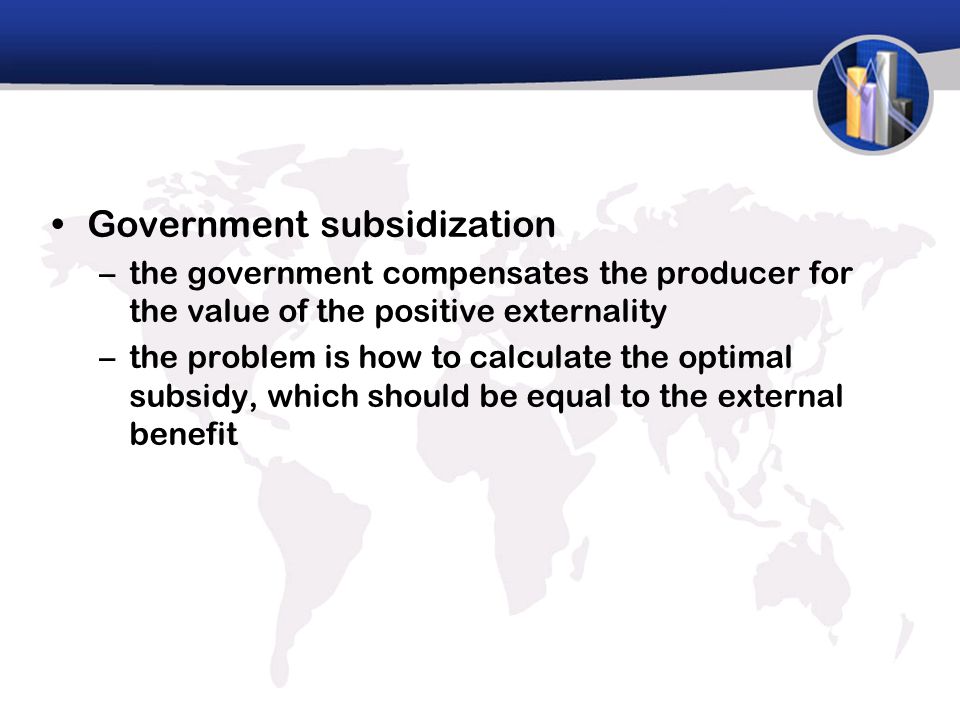 • Government subsidization
– the government compensates the producer for the value of the positive externality
– the problem is how to calculate the optimal subsidy, which should be equal to the external benefit